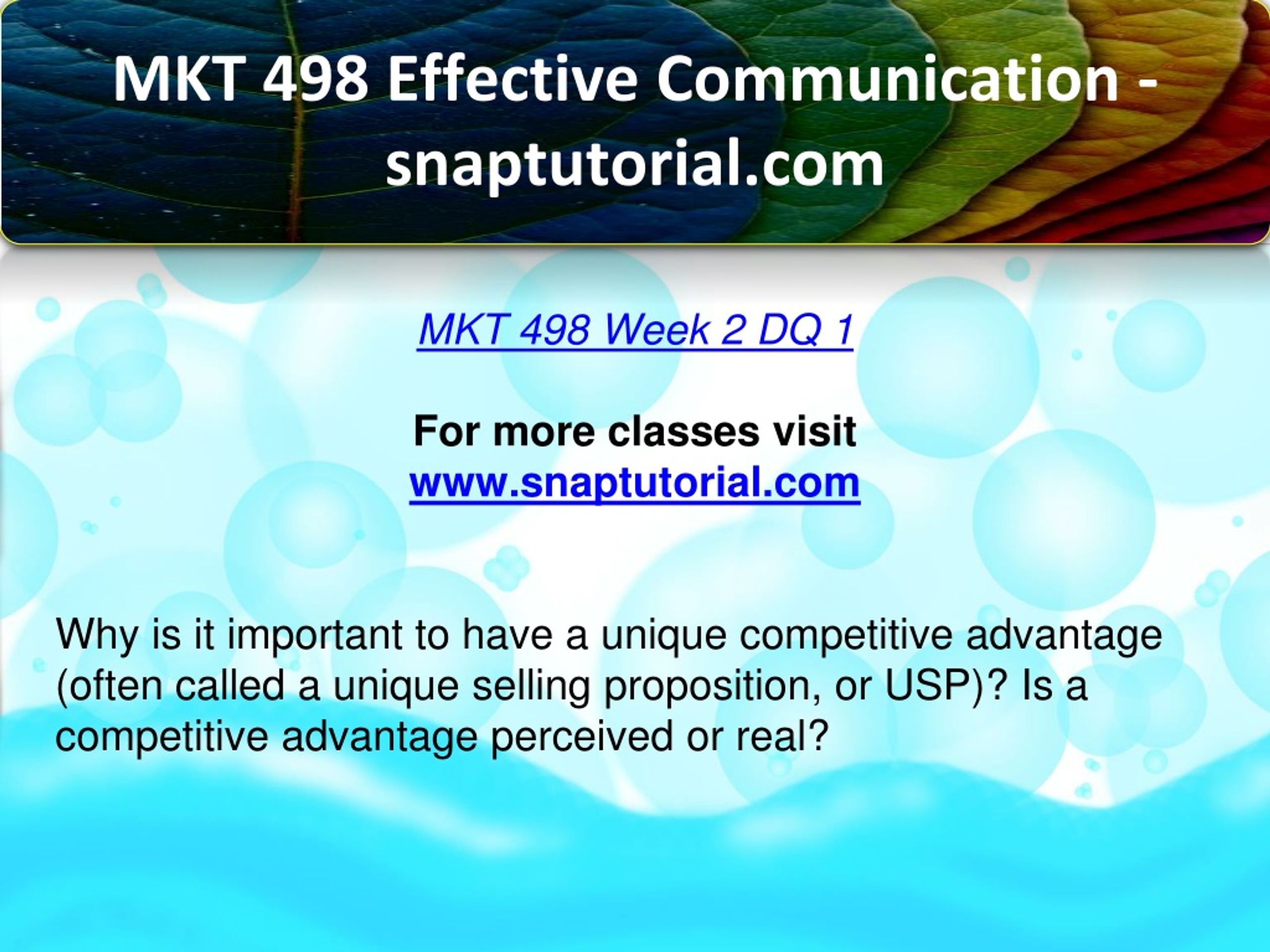 MKT 498 Effective Communication - snaptutorial.com

MKT 498 Week 2 DQ 1

For more classes visit
www.snaptutorial.com

Why is it important to have a unique competitive advantage (often called a unique selling proposition, or USP)? Is a competitive advantage perceived or real?